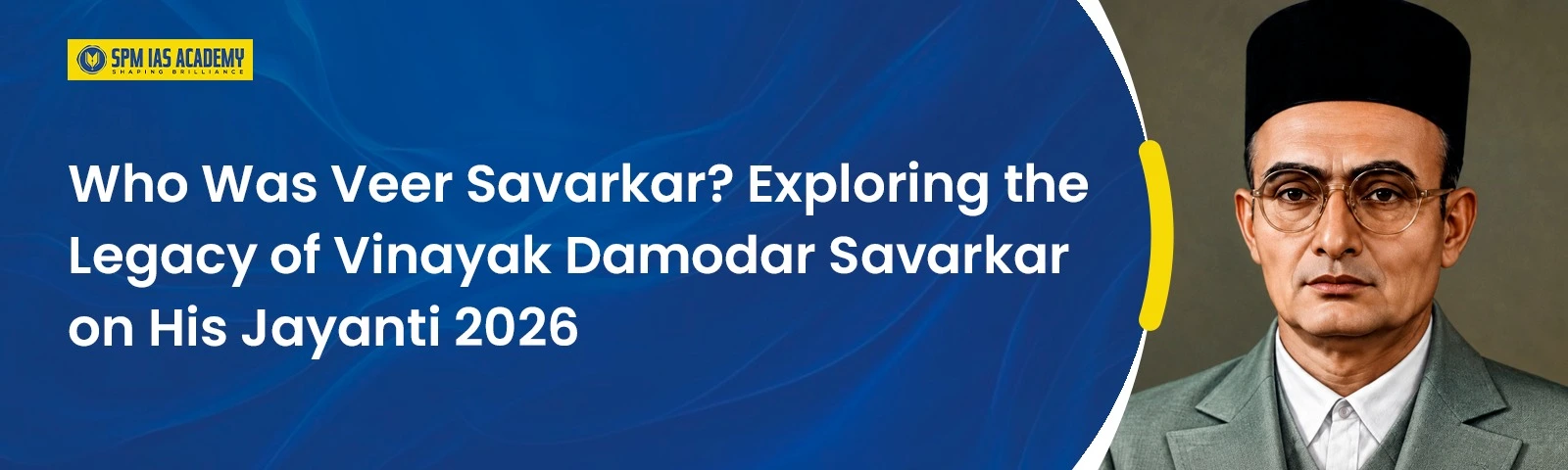 SPM IAS ACADEMY
SHAPING BRILLIANCE

Who Was Veer Savarkar? Exploring the Legacy of Vinayak Damodar Savarkar on His Jayanti 2026